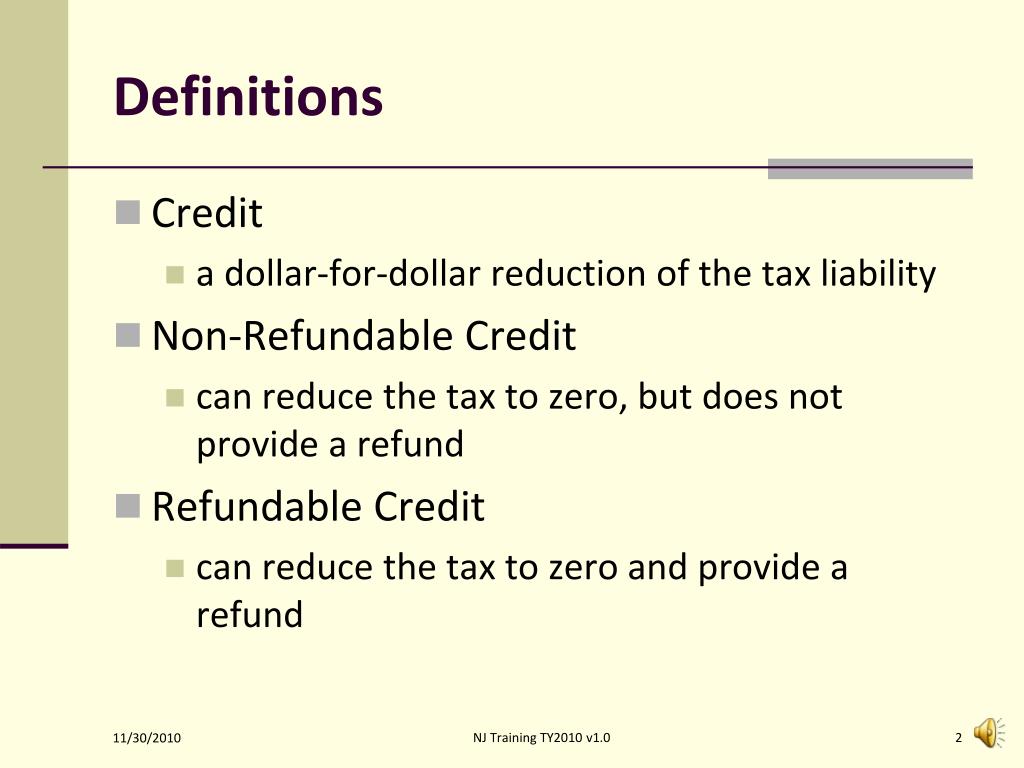 Definitions

Credit

a dollar-for-dollar reduction of the tax liability

Non-Refundable Credit

can reduce the tax to zero, but does not provide a refund

Refundable Credit

can reduce the tax to zero and provide a refund

11/30/2010

NJ Training TY2010 v1.0

2